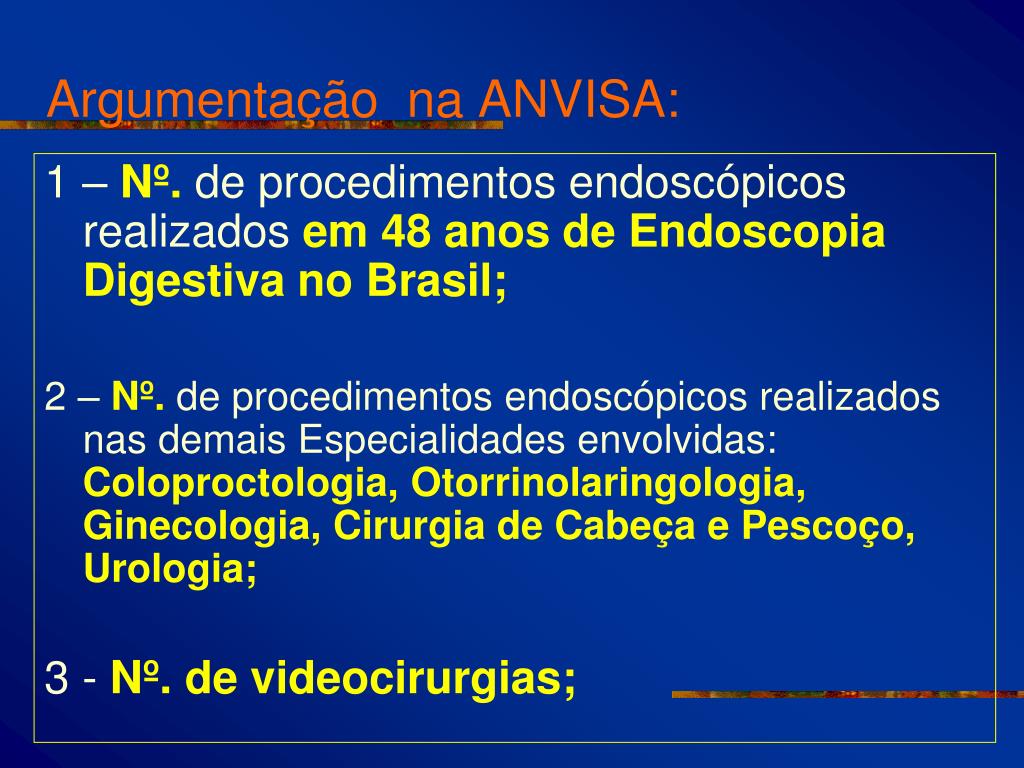 Argumentação  na ANVISA:

1 – Nº. de procedimentos endoscópicos realizados em 48 anos de Endoscopia Digestiva no Brasil;

2 – Nº. de procedimentos endoscópicos realizados nas demais Especialidades envolvidas: Coloproctologia, Otorrinolaringologia, Ginecologia, Cirurgia de Cabeça e Pescoço, Urologia;

3 - Nº. de videocirurgias;